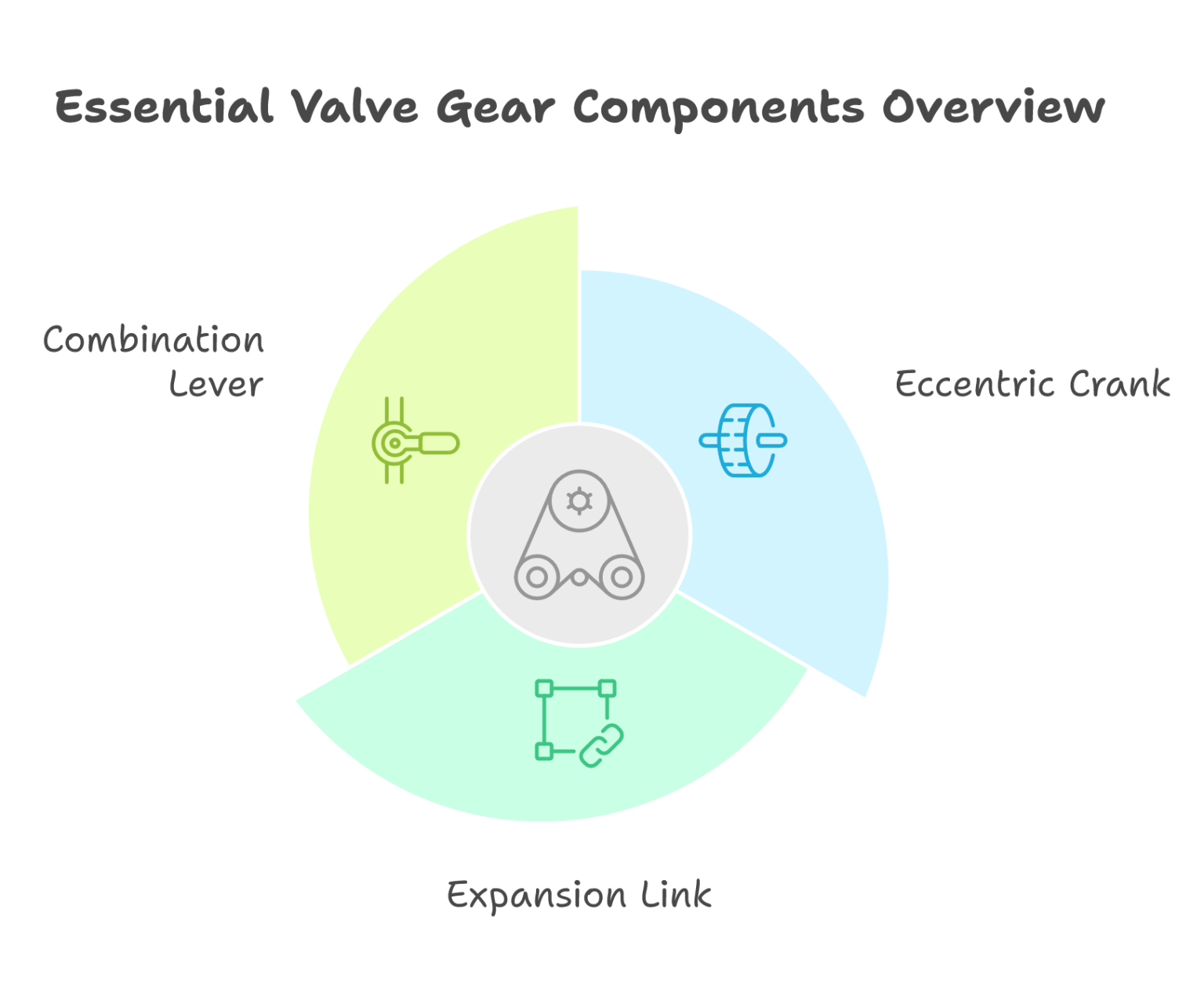 Essential Valve Gear Components Overview

Combination Lever

Eccentric Crank

Expansion Link